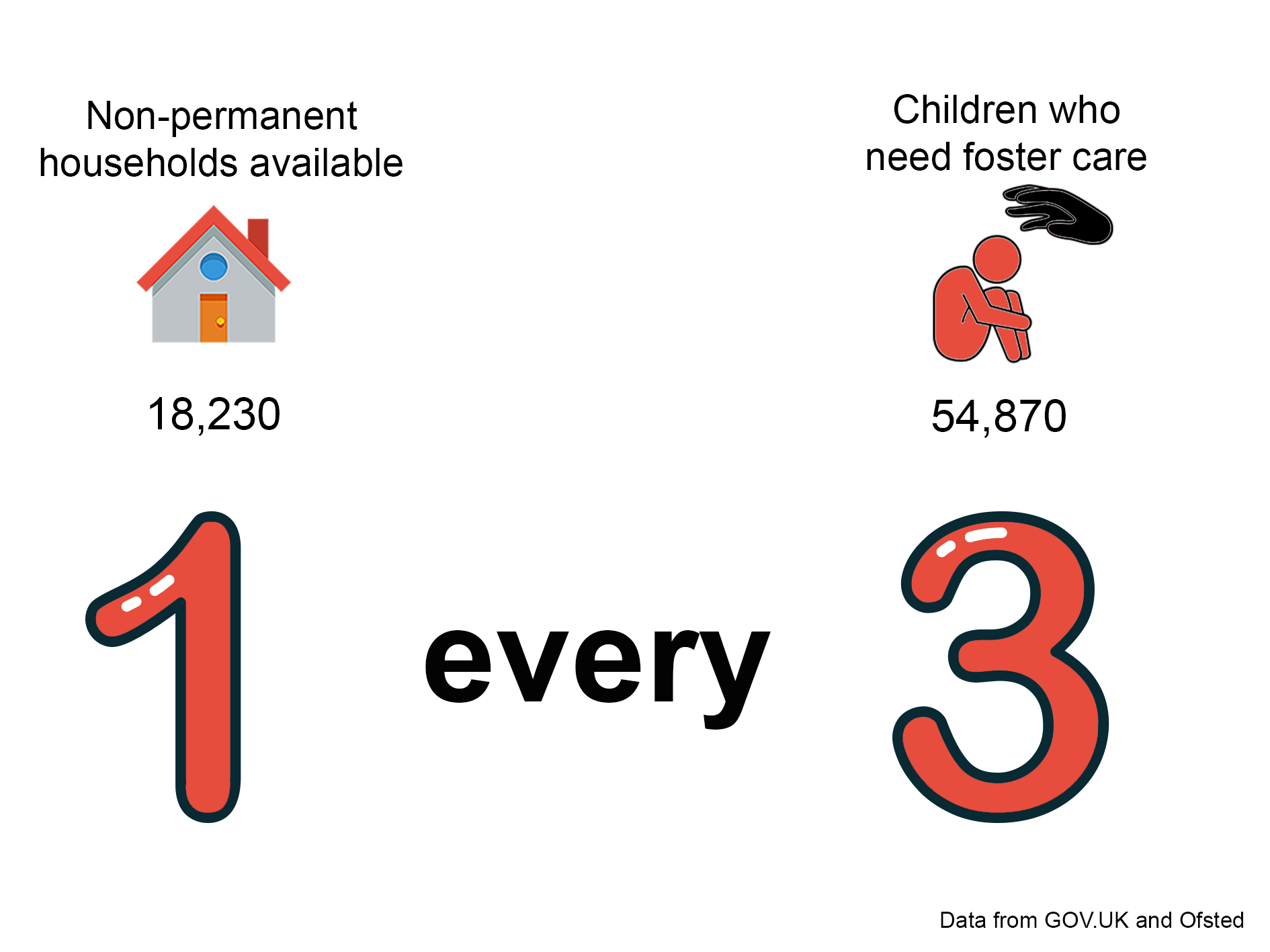 Non-permanent households available

18,230

Children who need foster care

54,870

1 every 3

Data from GOV.UK and Ofsted